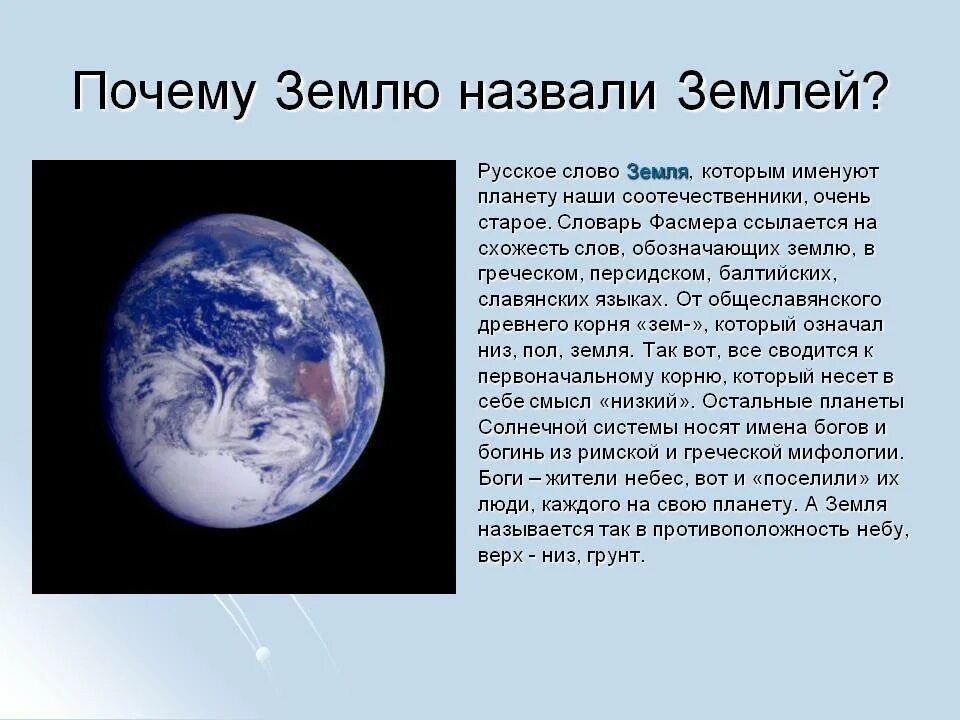 Почему Землю назвали Землей?

Русское слово Земля, которым именуют планету наши соотечественники, очень старое. Словарь Фасмера ссылается на схожесть слов, обозначающих землю, в греческом, персидском, балтийских, славянских языках. От общеславянского древнего корня «зем-», который означал низ, пол, земля. Так вот, все сводится к первоначальному корню, который несет в себе смысл «низкий». Остальные планеты Солнечной системы носят имена богов и богинь из римской и греческой мифологии. Боги – жители небес, вот и «поселили» их люди, каждого на свою планету. А Земля называется так в противоположность небу, верх - низ, грунт.